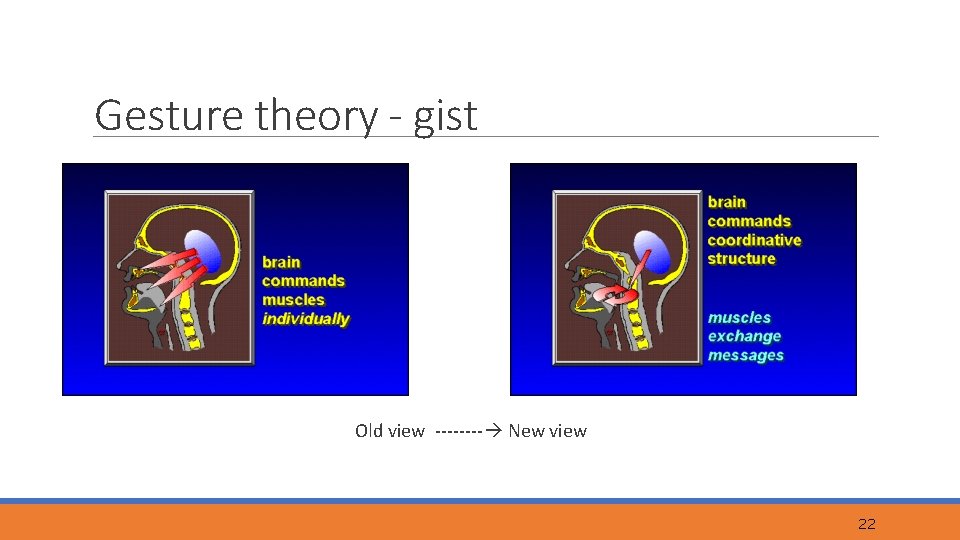 Gesture theory - gist

brain commands muscles individually

brain commands coordinative structure

muscles exchange messages

Old view --------→ New view

22